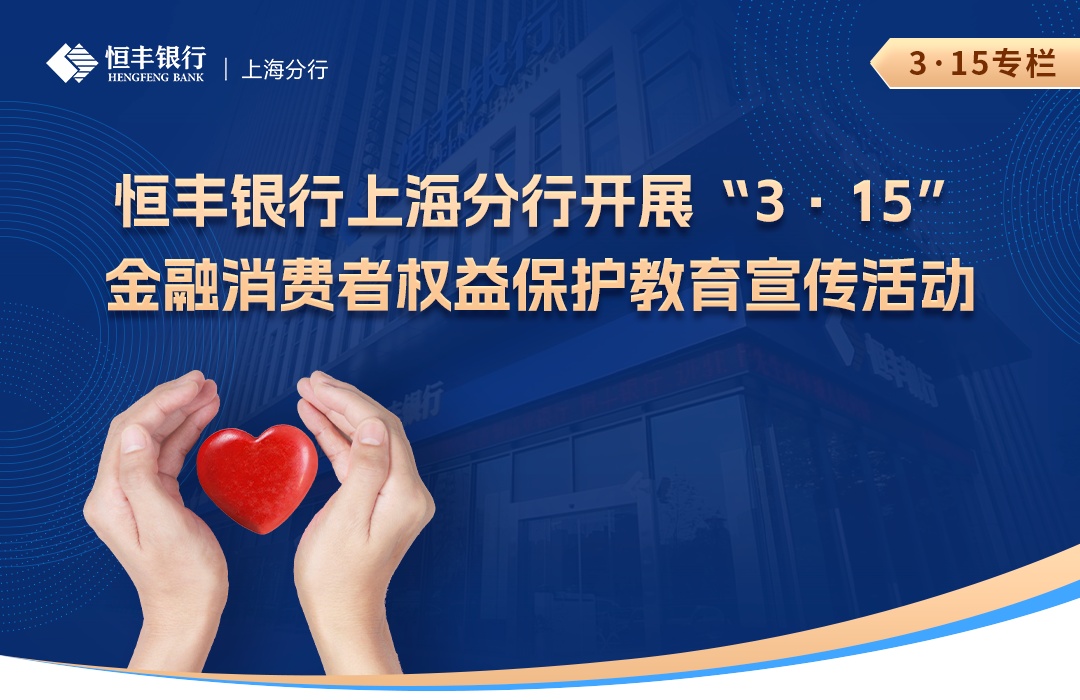 恒丰银行
HENGFENG BANK
上海分行

3·15专栏

恒丰银行上海分行开展“3·15”
金融消费者权益保护教育宣传活动